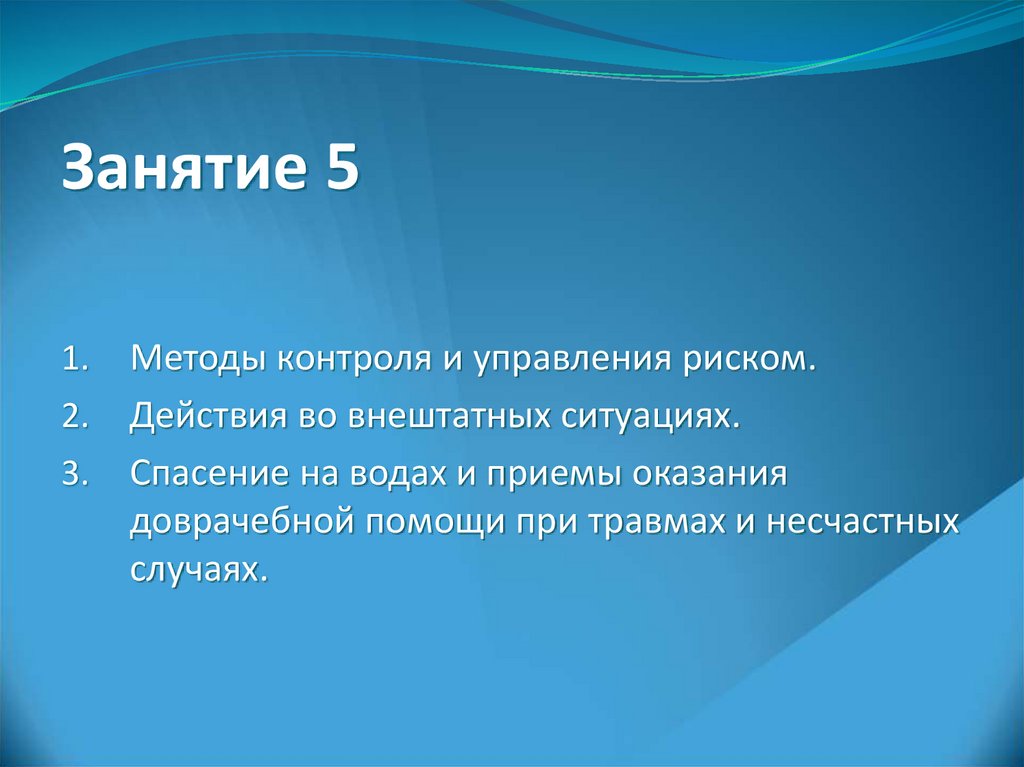 Занятие 5

1. Методы контроля и управления риском.
2. Действия во внештатных ситуациях.
3. Спасение на водах и приемы оказания доврачебной помощи при травмах и несчастных случаях.